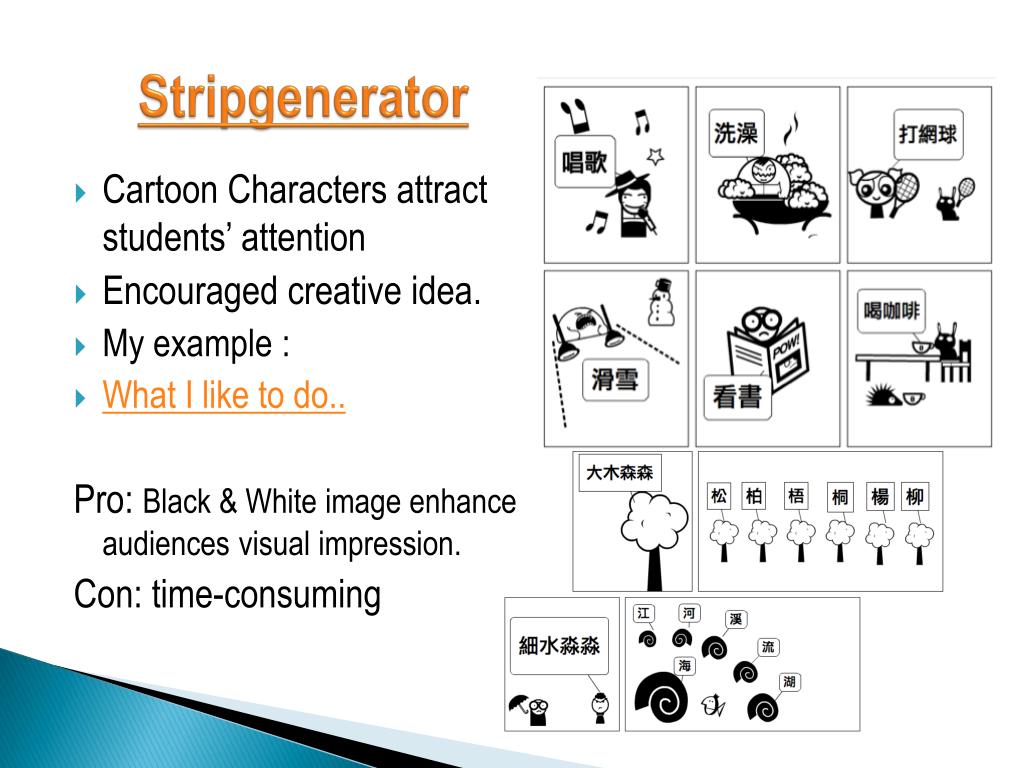 Stripgenerator

Cartoon Characters attract students' attention

Encouraged creative idea.

My example :

What I like to do..

Pro: Black & White image enhance audiences visual impression.

Con: time-consuming

唱歌

洗澡

打網球

滑雪

看書

POW!

喝咖啡

大木森森

松 柏 梧 桐 楊 柳

細水淼淼

江 河 溪 流 海 湖